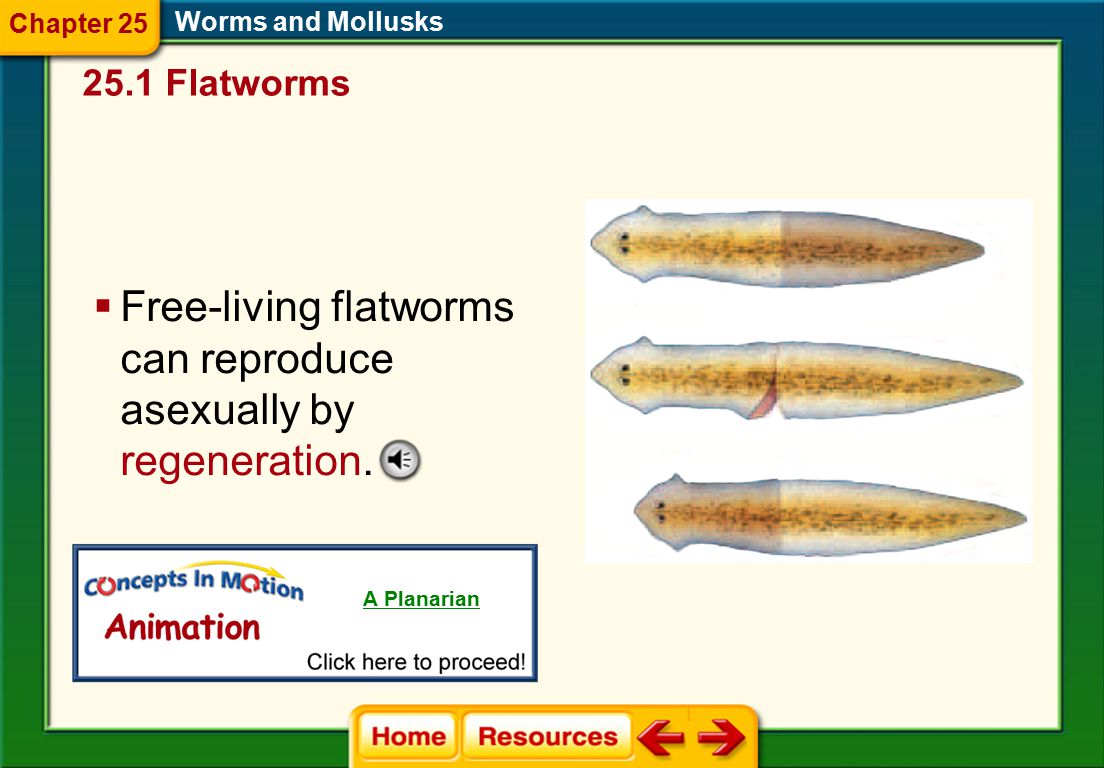 Chapter 25

Worms and Mollusks

25.1 Flatworms

▪ Free-living flatworms can reproduce asexually by regeneration.

Concepts In Motion

Animation

A Planarian

Click here to proceed!

Home

Resources